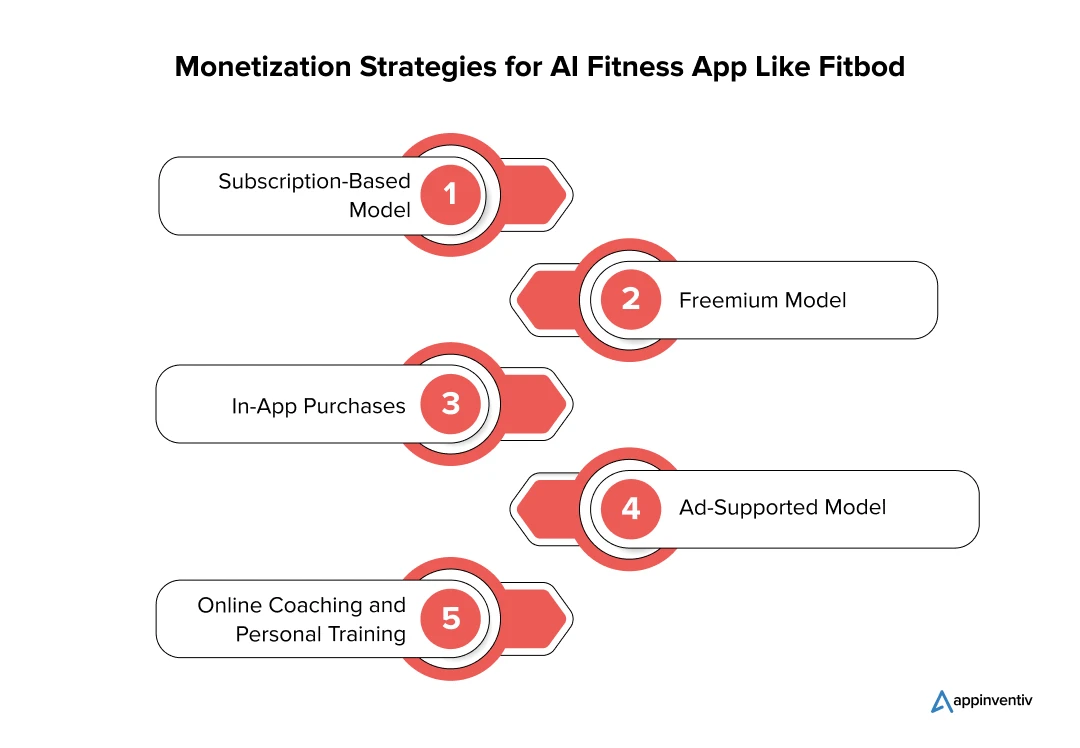 Monetization Strategies for AI Fitness App Like Fitbod

Subscription-Based Model 1

2 Freemium Model

In-App Purchases 3

4 Ad-Supported Model

Online Coaching and Personal Training 5

appinventiv